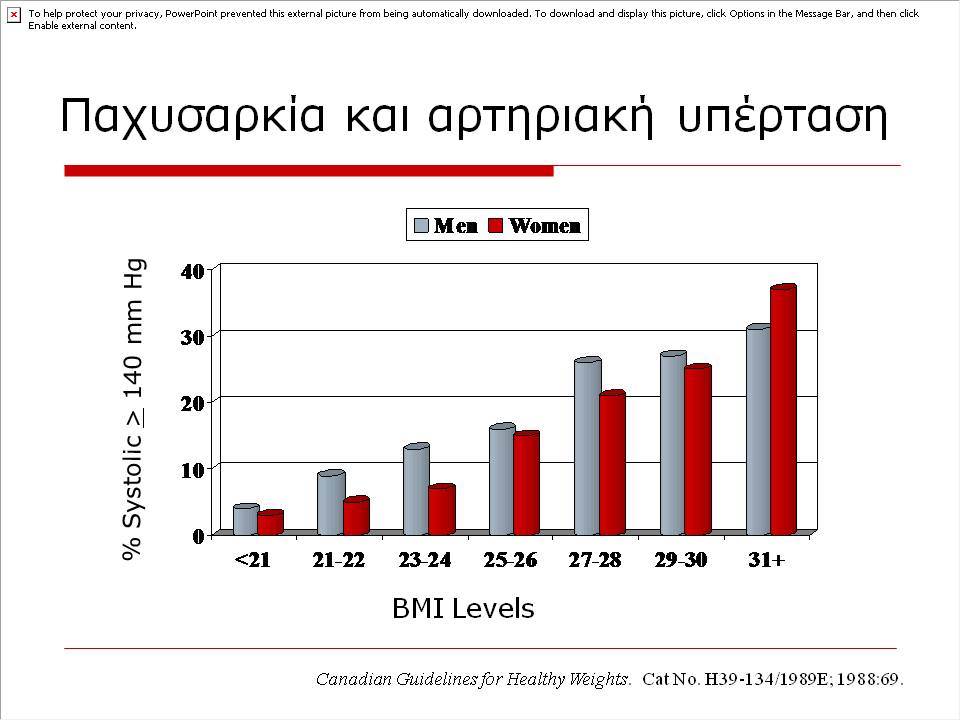 To help protect your privacy, PowerPoint prevented this external picture from being automatically downloaded. To download and display this picture, click Options in the Message Bar, and then click Enable external content.

Παχυσαρκία και αρτηριακή υπέρταση

Men Women

% Systolic $\geq$ 140 mm Hg

40
30
20
10
0

<21 21-22 23-24 25-26 27-28 29-30 31+

BMI Levels

Canadian Guidelines for Healthy Weights. Cat No. H39-134/1989E; 1988:69.